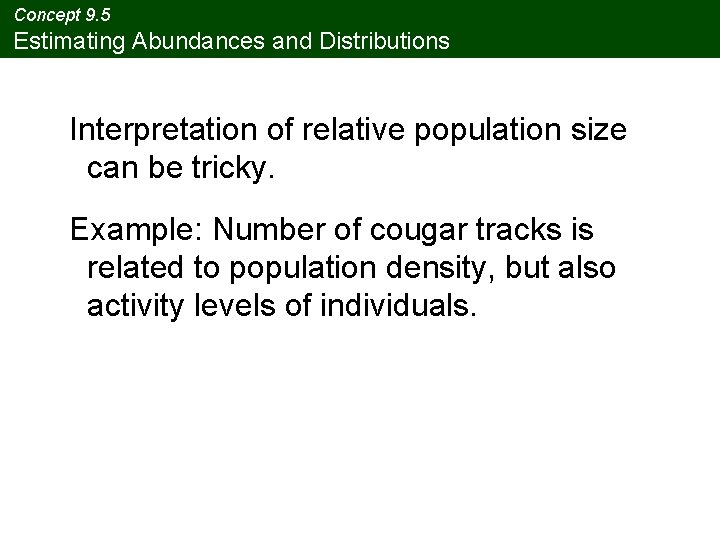 Concept 9.5
Estimating Abundances and Distributions

Interpretation of relative population size can be tricky.

Example: Number of cougar tracks is related to population density, but also activity levels of individuals.